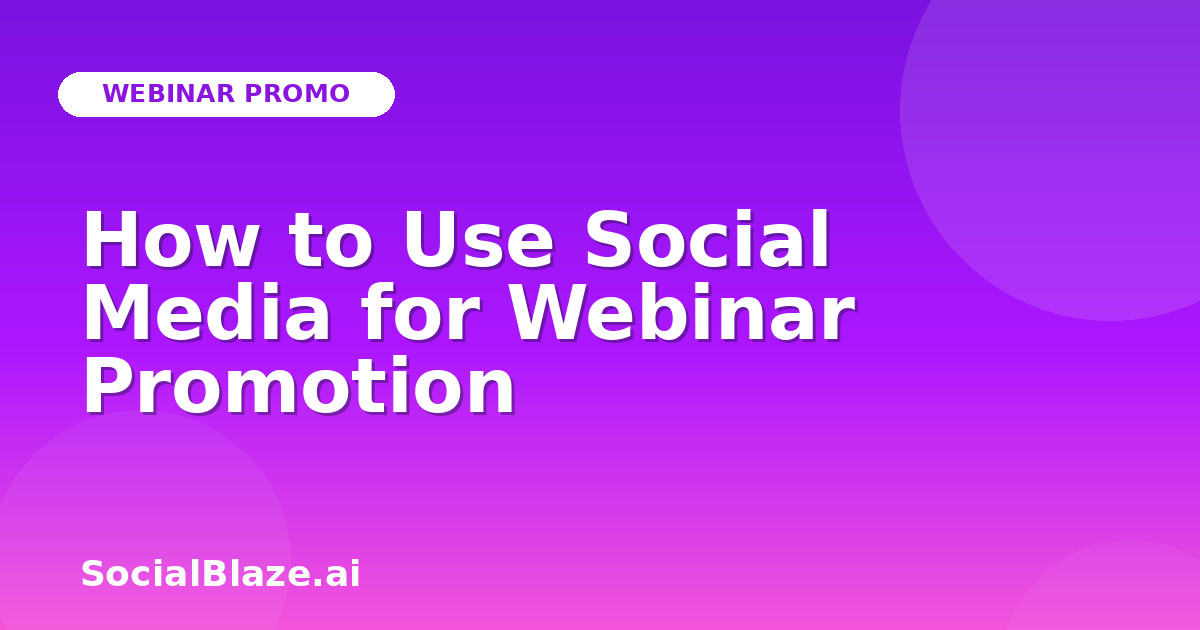 WEBINAR PROMO

How to Use Social Media for Webinar Promotion

SocialBlaze.ai